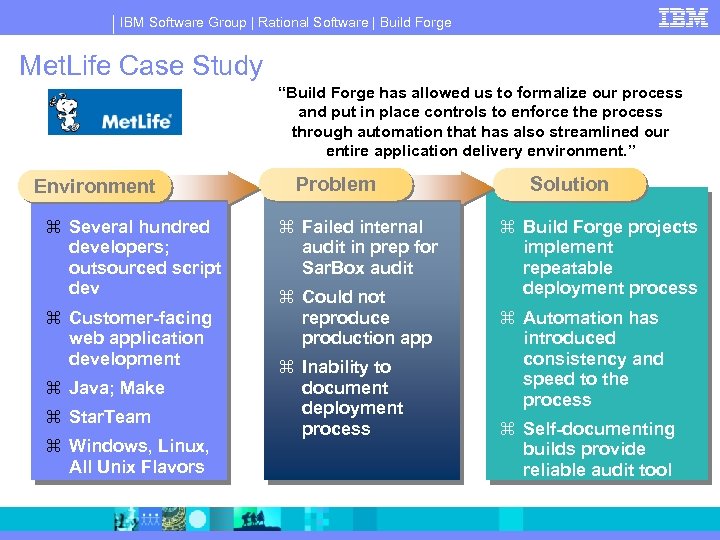 IBM Software Group | Rational Software | Build Forge

IBM

MetLife Case Study

MetLife

"Build Forge has allowed us to formalize our process and put in place controls to enforce the process through automation that has also streamlined our entire application delivery environment."

Environment

⌘ Several hundred developers; outsourced script dev

⌘ Customer-facing web application development

⌘ Java; Make

⌘ StarTeam

⌘ Windows, Linux, All Unix Flavors

Problem

⌘ Failed internal audit in prep for SarBox audit

⌘ Could not reproduce production app

⌘ Inability to document deployment process

Solution

⌘ Build Forge projects implement repeatable deployment process

⌘ Automation has introduced consistency and speed to the process

⌘ Self-documenting builds provide reliable audit tool